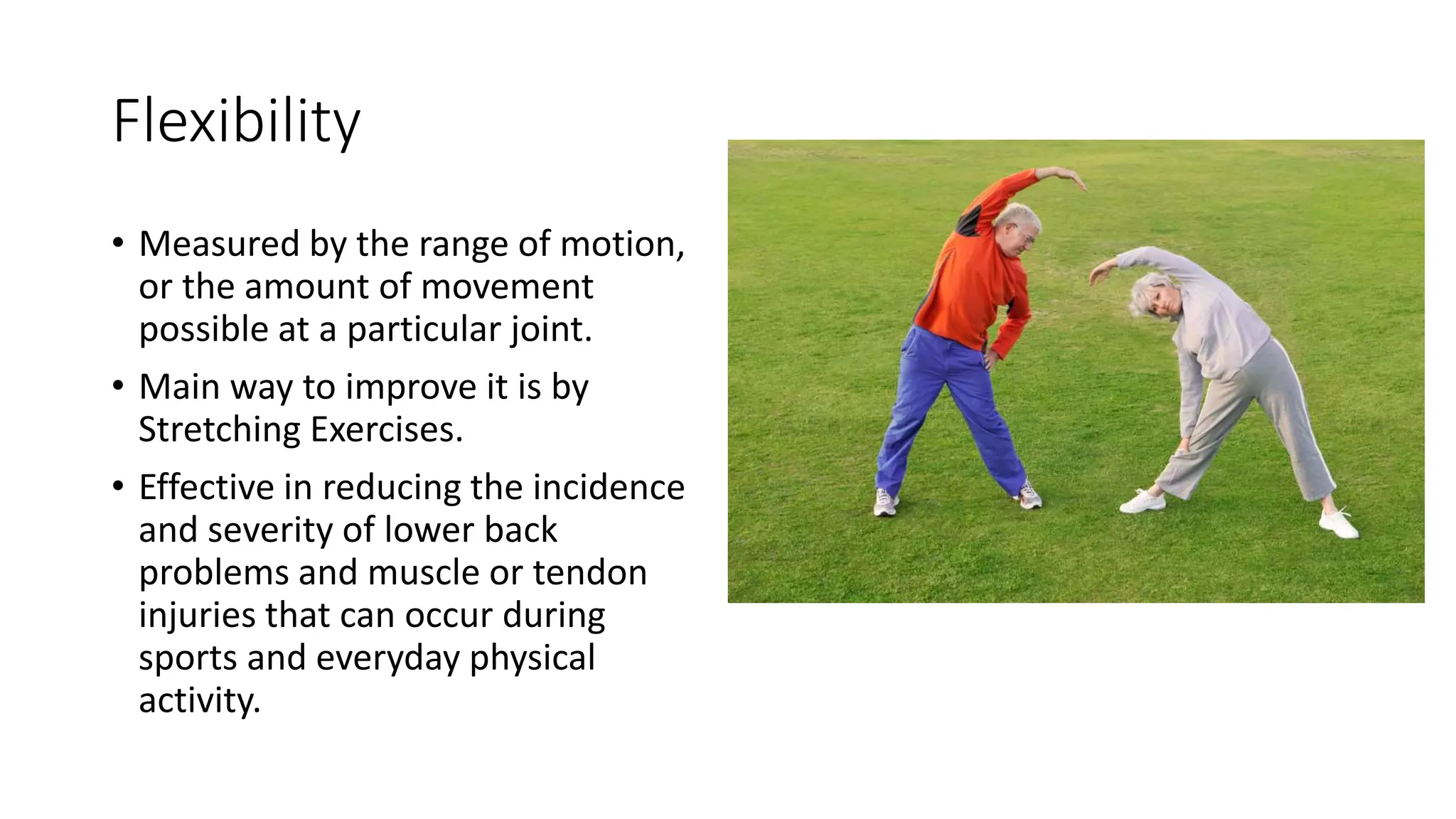 Flexibility

• Measured by the range of motion, or the amount of movement possible at a particular joint.

• Main way to improve it is by Stretching Exercises.

• Effective in reducing the incidence and severity of lower back problems and muscle or tendon injuries that can occur during sports and everyday physical activity.